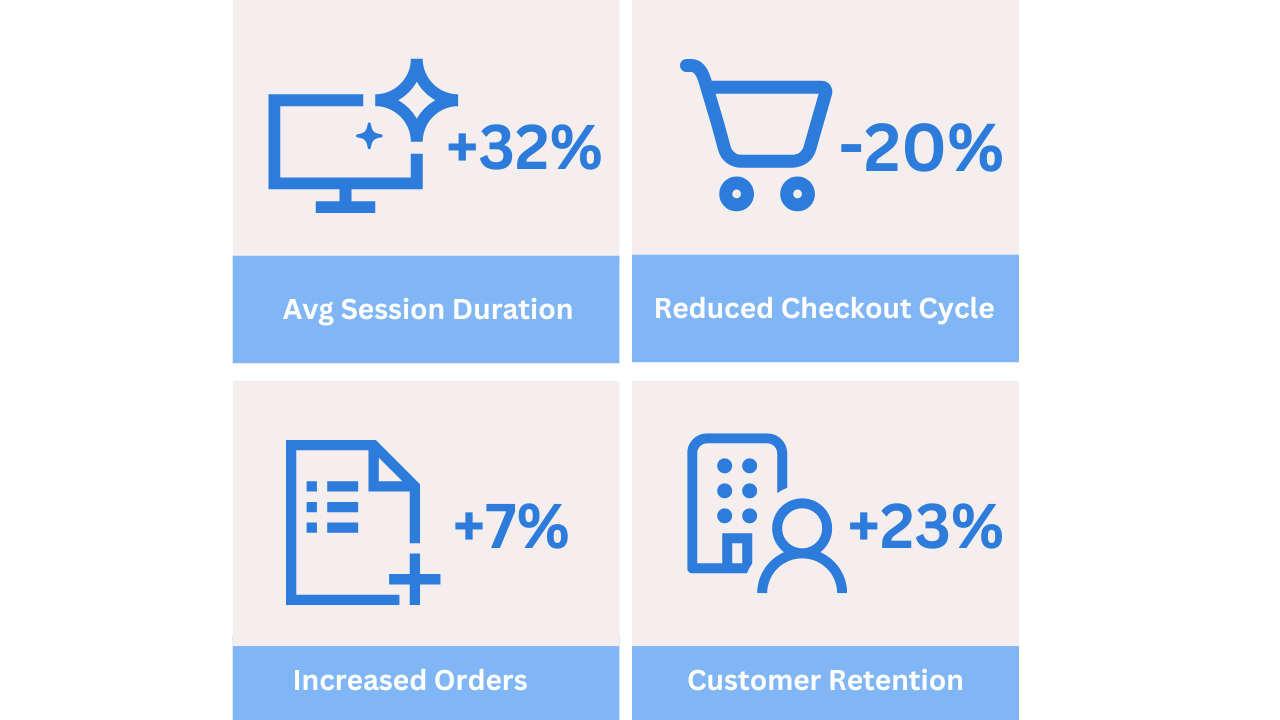 +32%

Avg Session Duration

-20%

Reduced Checkout Cycle

+7%

Increased Orders

+23%

Customer Retention